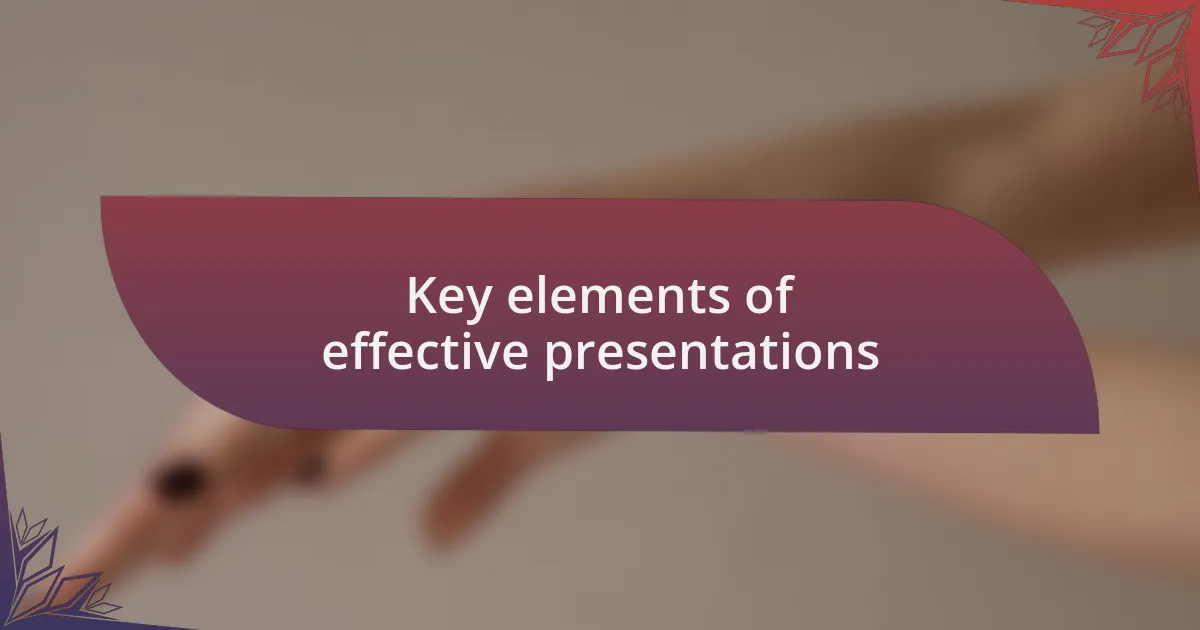 Key elements of effective presentations